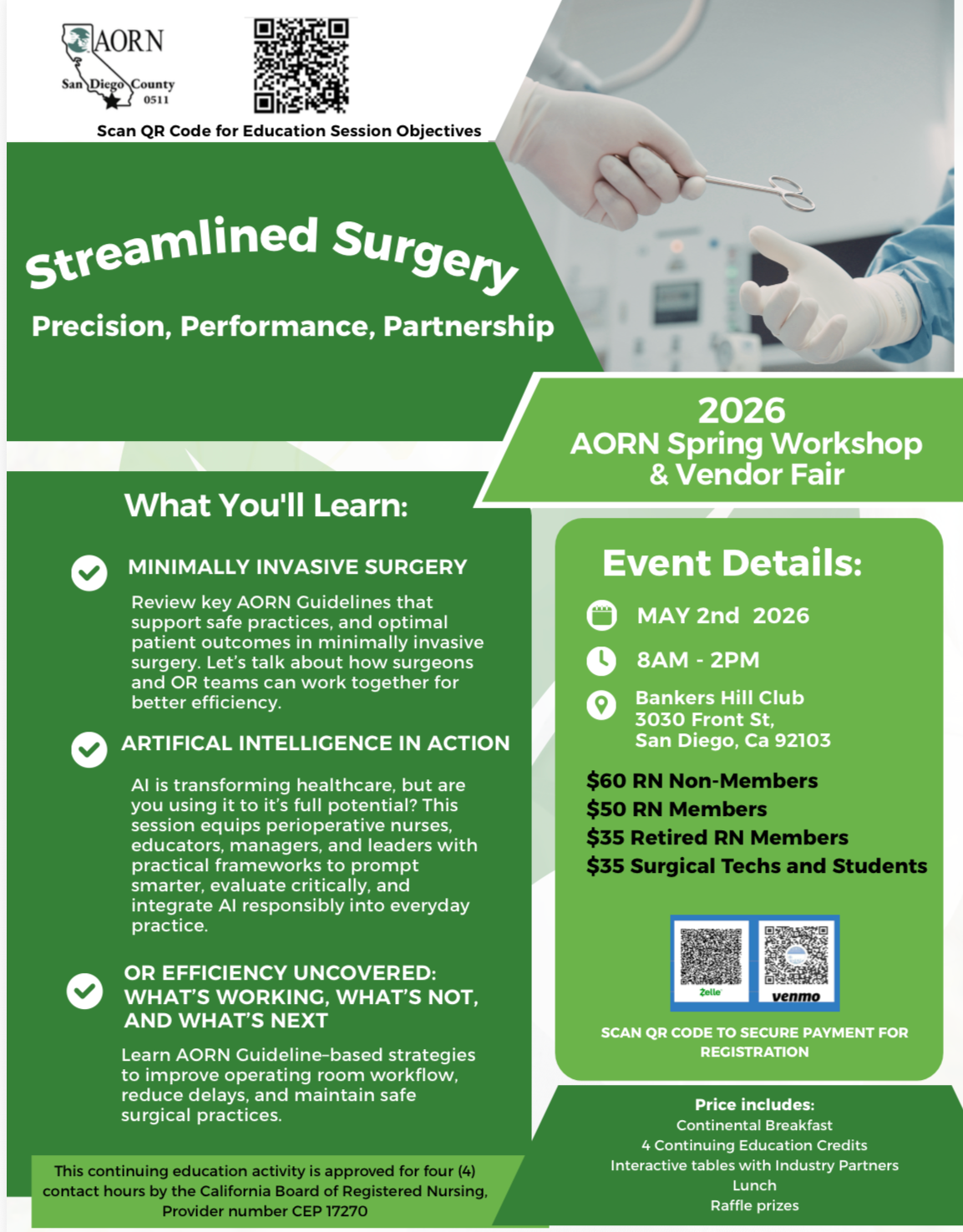 AORN
San Diego County
0511

Scan QR Code for Education Session Objectives

Streamlined Surgery

Precision, Performance, Partnership

2026
AORN Spring Workshop & Vendor Fair

What You'll Learn:

MINIMALLY INVASIVE SURGERY

Review key AORN Guidelines that support safe practices, and optimal patient outcomes in minimally invasive surgery. Let's talk about how surgeons and OR teams can work together for better efficiency.

ARTIFICAL INTELLIGENCE IN ACTION

AI is transforming healthcare, but are you using it to it's full potential? This session equips perioperative nurses, educators, managers, and leaders with practical frameworks to prompt smarter, evaluate critically, and integrate AI responsibly into everyday practice.

OR EFFICIENCY UNCOVERED: WHAT'S WORKING, WHAT'S NOT, AND WHAT'S NEXT

Learn AORN Guideline-based strategies to improve operating room workflow, reduce delays, and maintain safe surgical practices.

This continuing education activity is approved for four (4) contact hours by the California Board of Registered Nursing, Provider number CEP 17270

Event Details:

MAY 2nd 2026

8AM - 2PM

Bankers Hill Club
3030 Front St,
San Diego, Ca 92103

$60 RN Non-Members
$50 RN Members
$35 Retired RN Members
$35 Surgical Techs and Students

Zelle
venmo

SCAN QR CODE TO SECURE PAYMENT FOR REGISTRATION

Price includes:
Continental Breakfast
4 Continuing Education Credits
Interactive tables with Industry Partners
Lunch
Raffle prizes